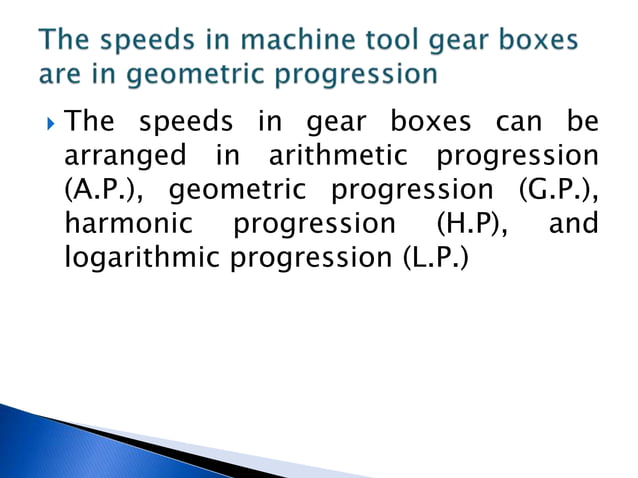 The speeds in machine tool gear boxes are in geometric progression

The speeds in gear boxes can be arranged in arithmetic progression (A.P.), geometric progression (G.P.), harmonic progression (H.P), and logarithmic progression (L.P.)